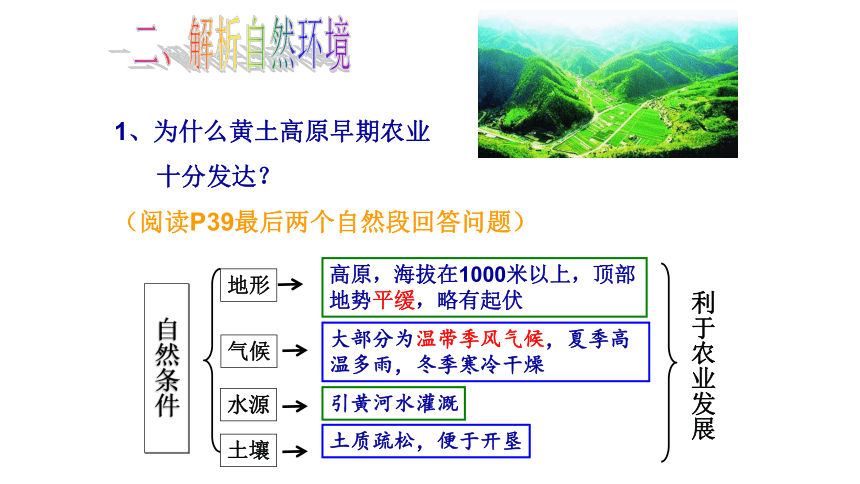 二、解析自然环境

1、为什么黄土高原早期农业十分发达？

（阅读P39最后两个自然段回答问题）

自然条件

地形 → 高原，海拔在1000米以上，顶部地势平缓，略有起伏

气候 → 大部分为温带季风气候，夏季高温多雨，冬季寒冷干燥

水源 → 引黄河水灌溉

土壤 → 土质疏松，便于开垦

利于农业发展